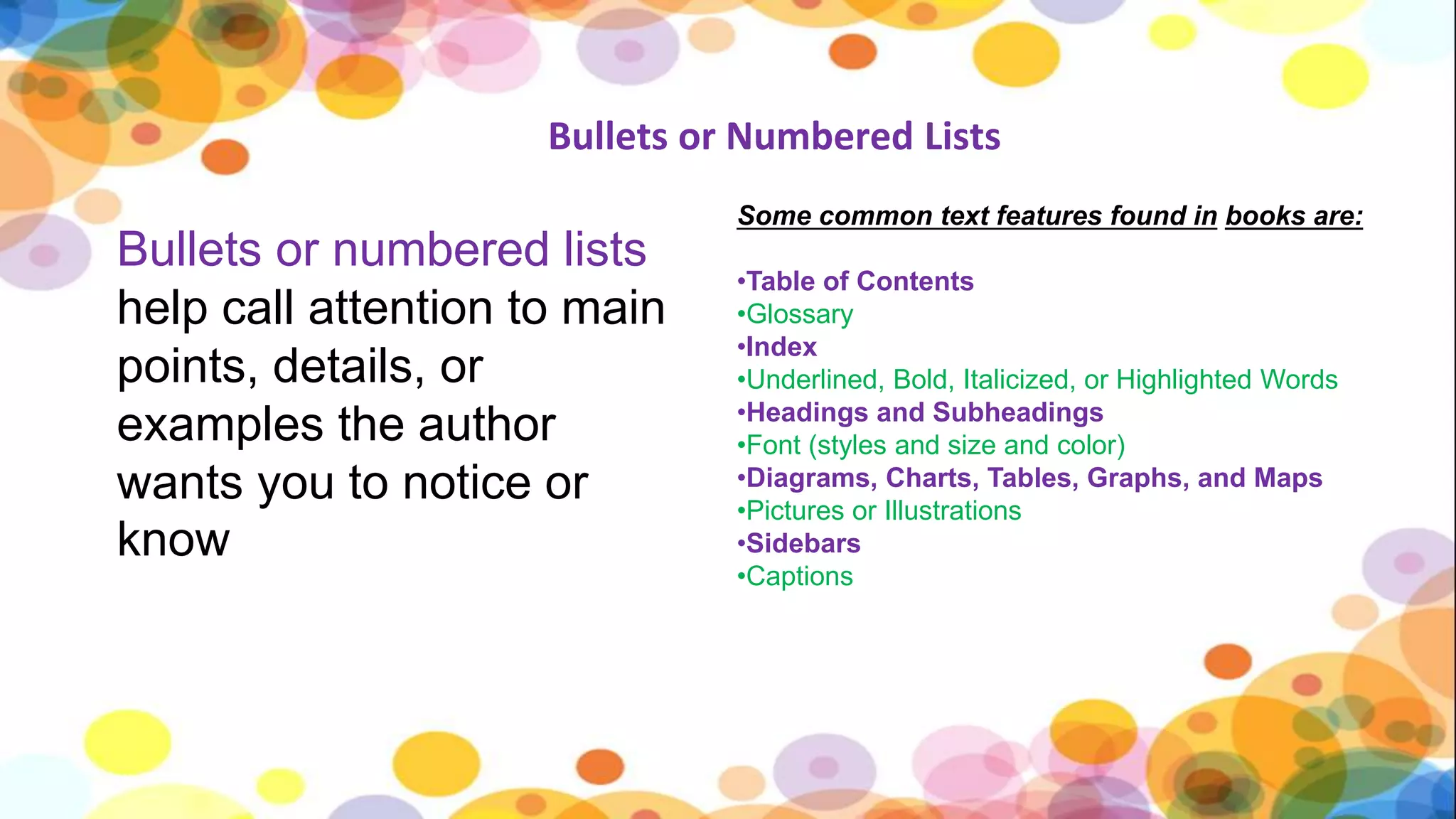 Bullets or Numbered Lists

Bullets or numbered lists help call attention to main points, details, or examples the author wants you to notice or know

Some common text features found in books are:

•Table of Contents
•Glossary
•Index
•Underlined, Bold, Italicized, or Highlighted Words
•Headings and Subheadings
•Font (styles and size and color)
•Diagrams, Charts, Tables, Graphs, and Maps
•Pictures or Illustrations
•Sidebars
•Captions